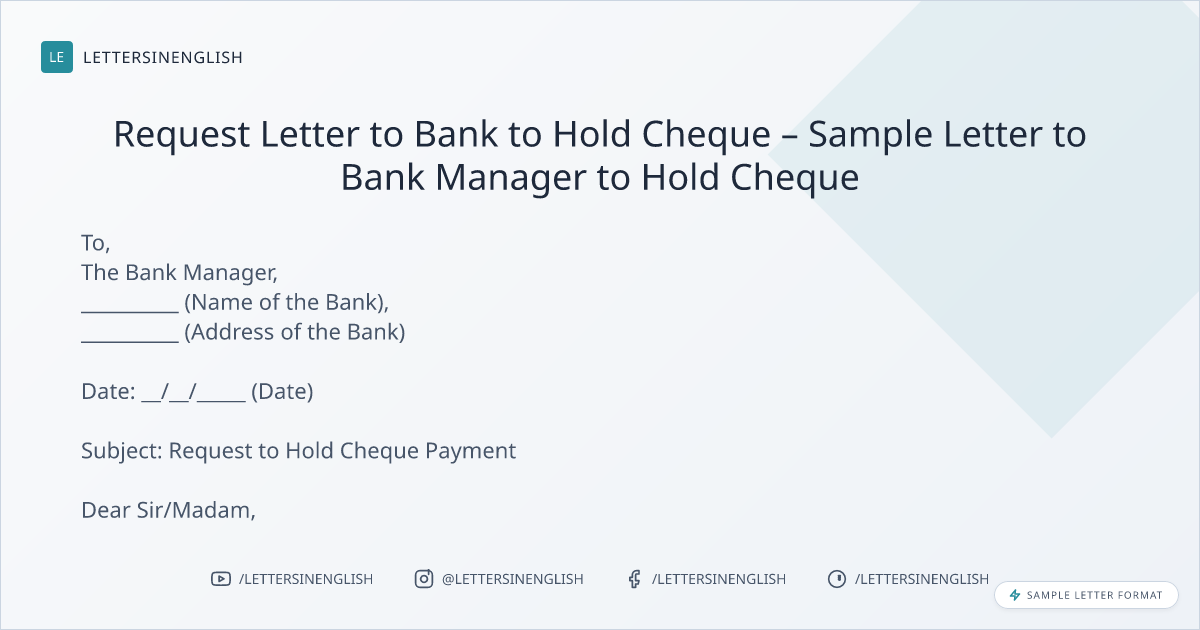 LE LETTERSINENGLISH

Request Letter to Bank to Hold Cheque – Sample Letter to Bank Manager to Hold Cheque

To,
The Bank Manager,
__________ (Name of the Bank),
__________ (Address of the Bank)

Date: __/__/_____ (Date)

Subject: Request to Hold Cheque Payment

Dear Sir/Madam,

/LETTERSINENGLISH @LETTERSINENGLISH /LETTERSINENGLISH /LETTERSINENGLISH

SAMPLE LETTER FORMAT